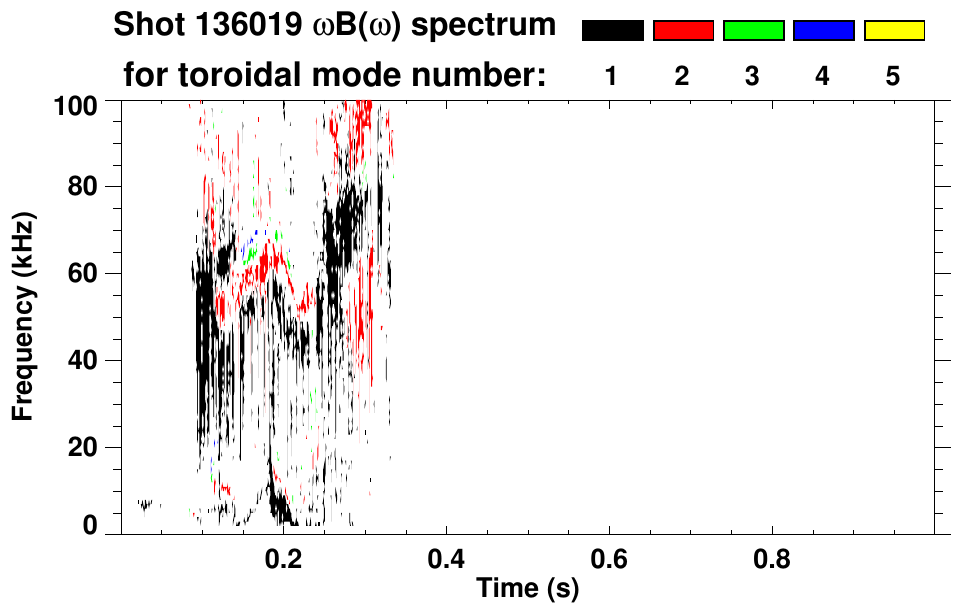 Shot 136019 $\omega B(\omega)$ spectrum
for toroidal mode number: 1 2 3 4 5

Frequency (kHz)
100
80
60
40
20
0

0.2 0.4 0.6 0.8
Time (s)